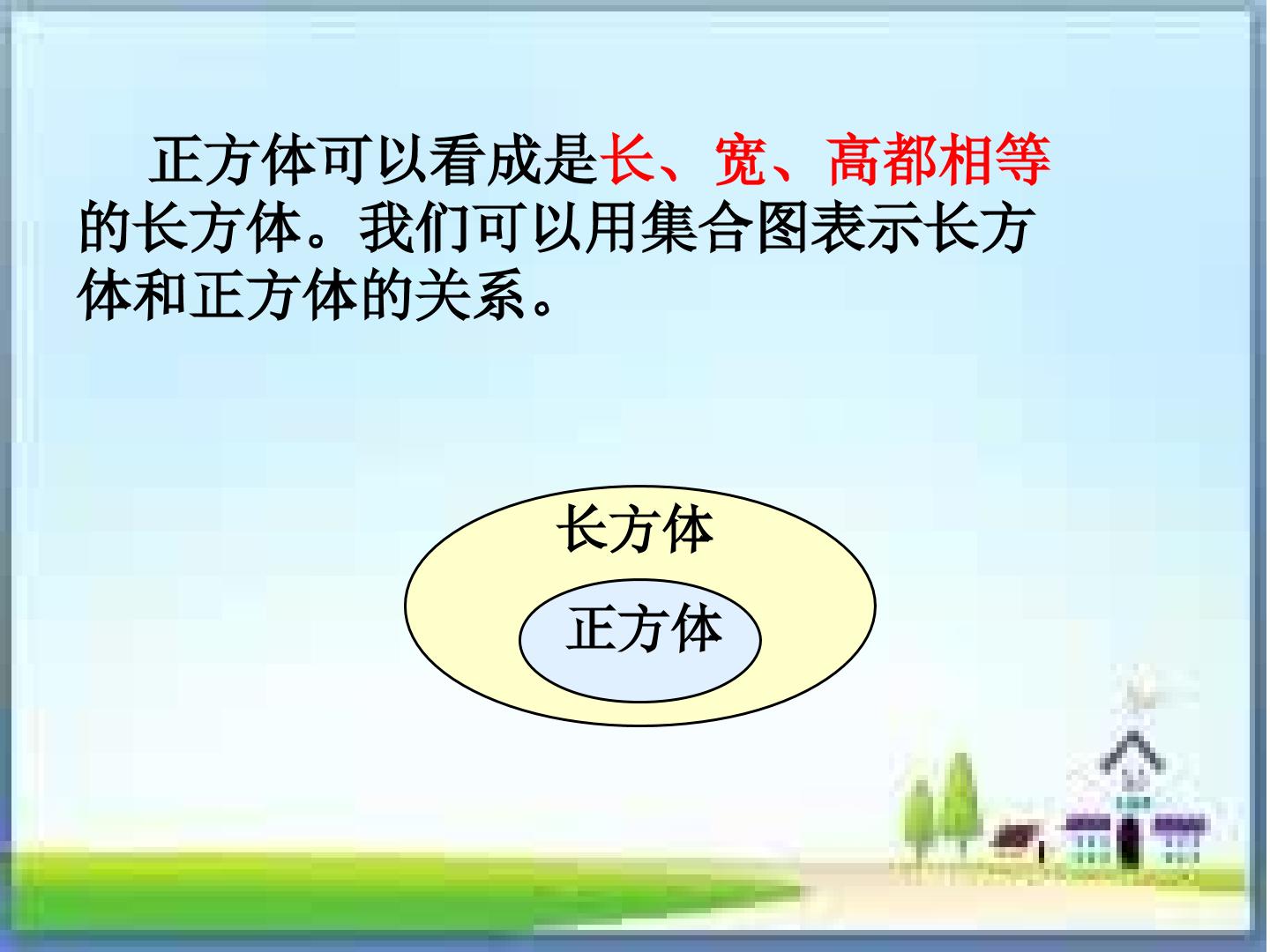 正方体可以看成是长、宽、高都相等的长方体。我们可以用集合图表示长方体和正方体的关系。

长方体

正方体